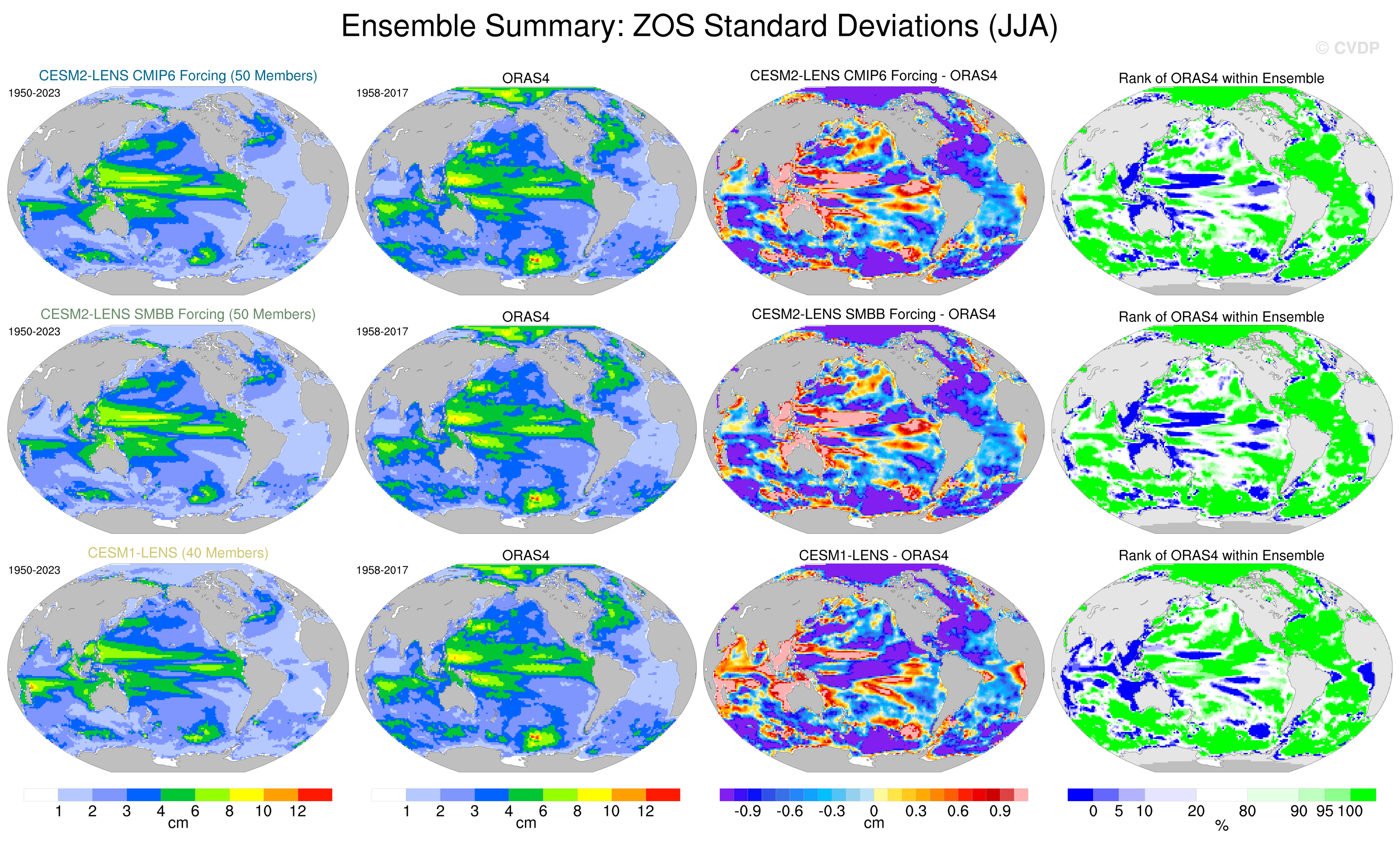 Ensemble Summary: ZOS Standard Deviations (JJA)

© CVDP

CESM2-LENS CMIP6 Forcing (50 Members)
1950-2023

ORAS4
1958-2017

CESM2-LENS CMIP6 Forcing - ORAS4

Rank of ORAS4 within Ensemble

CESM2-LENS SMBB Forcing (50 Members)
1950-2023

ORAS4
1958-2017

CESM2-LENS SMBB Forcing - ORAS4

Rank of ORAS4 within Ensemble

CESM1-LENS (40 Members)
1950-2023

ORAS4
1958-2017

CESM1-LENS - ORAS4

Rank of ORAS4 within Ensemble

1 2 3 4 6 8 10 12
cm

1 2 3 4 6 8 10 12
cm

-0.9 -0.6 -0.3 0 0.3 0.6 0.9
cm

0 5 10 20 80 90 95 100
%